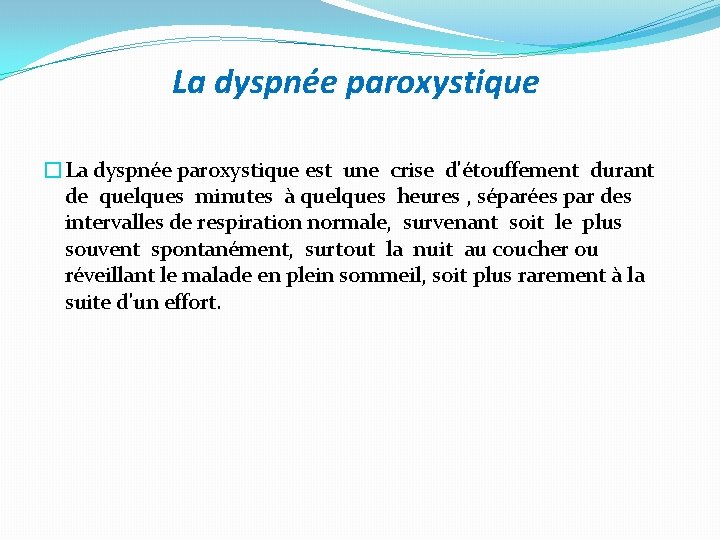 La dyspnée paroxystique

La dyspnée paroxystique est une crise d'étouffement durant de quelques minutes à quelques heures , séparées par des intervalles de respiration normale, survenant soit le plus souvent spontanément, surtout la nuit au coucher ou réveillant le malade en plein sommeil, soit plus rarement à la suite d'un effort.